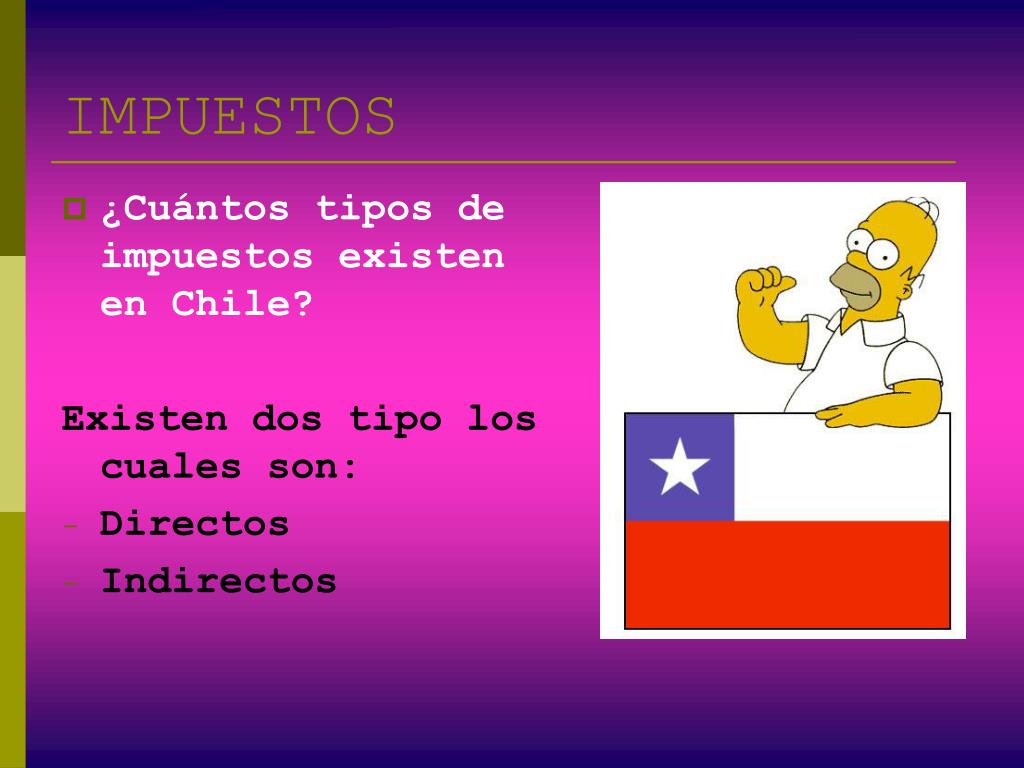 IMPUESTOS

¿Cuántos tipos de impuestos existen en Chile?

Existen dos tipo los cuales son:
- Directos
- Indirectos